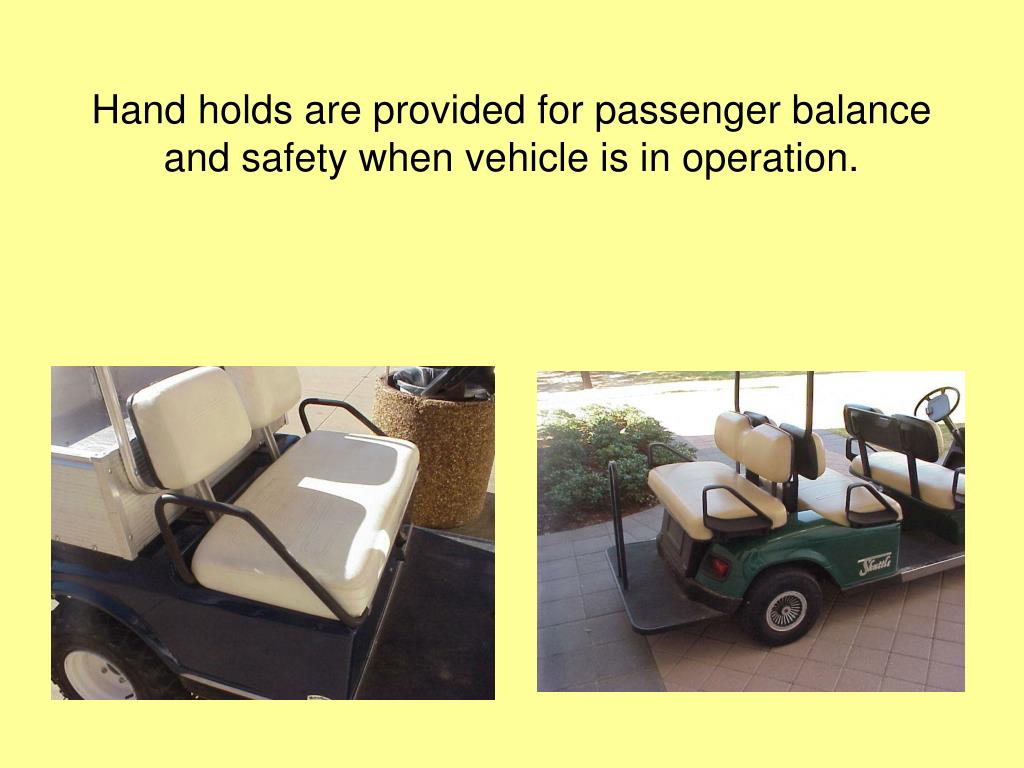 Hand holds are provided for passenger balance and safety when vehicle is in operation.

Shuttle